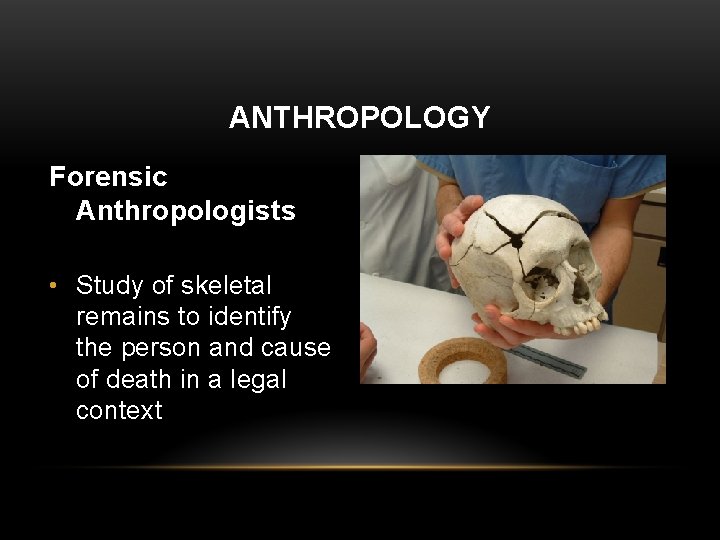 ANTHROPOLOGY

Forensic Anthropologists

• Study of skeletal remains to identify the person and cause of death in a legal context